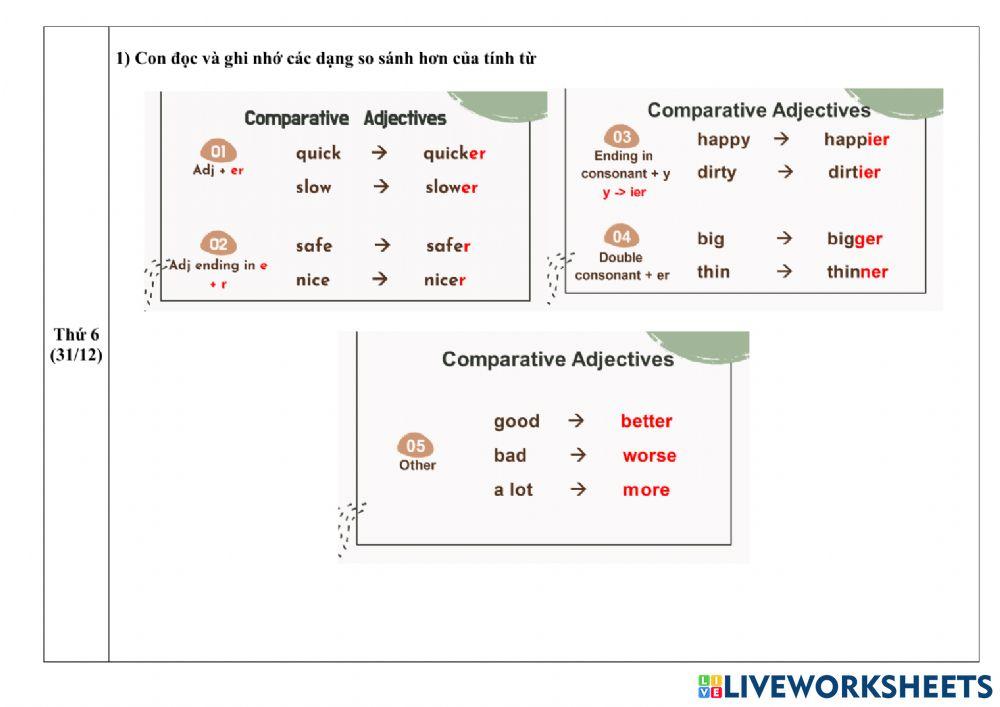 Thứ 6 (31/12)

1) Con đọc và ghi nhớ các dạng so sánh hơn của tính từ

Comparative Adjectives

01
Adj + er
quick → quicker
slow → slower

02
Adj ending in e + r
safe → safer
nice → nicer

Comparative Adjectives

03
Ending in consonant + y
y -> ier
happy → happier
dirty → dirtier

04
Double consonant + er
big → bigger
thin → thinner

Comparative Adjectives

05
Other
good → better
bad → worse
a lot → more

LIVEWORKSHEETS